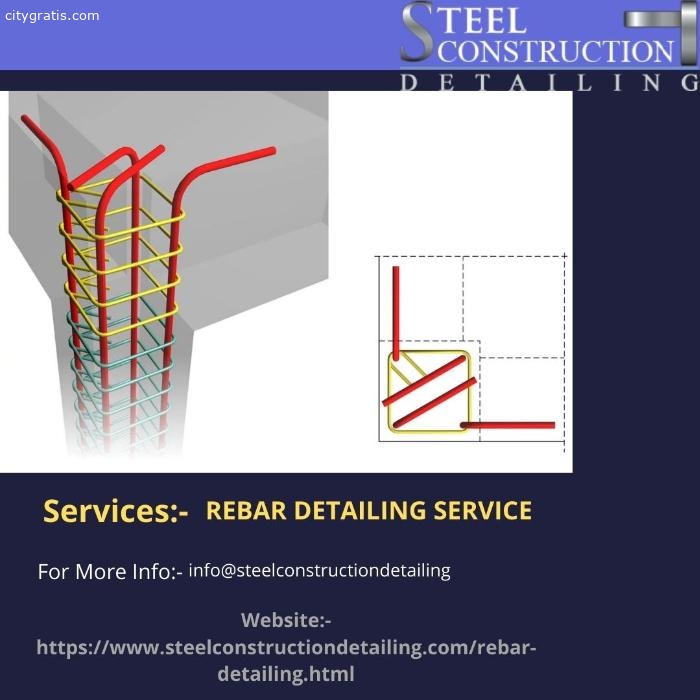 citygratis.com

STEEL CONSTRUCTION
DETAILING

Services:- REBAR DETAILING SERVICE

For More Info:- info@steelconstructiondetailing

Website:-
https://www.steelconstructiondetailing.com/rebar-detailing.html